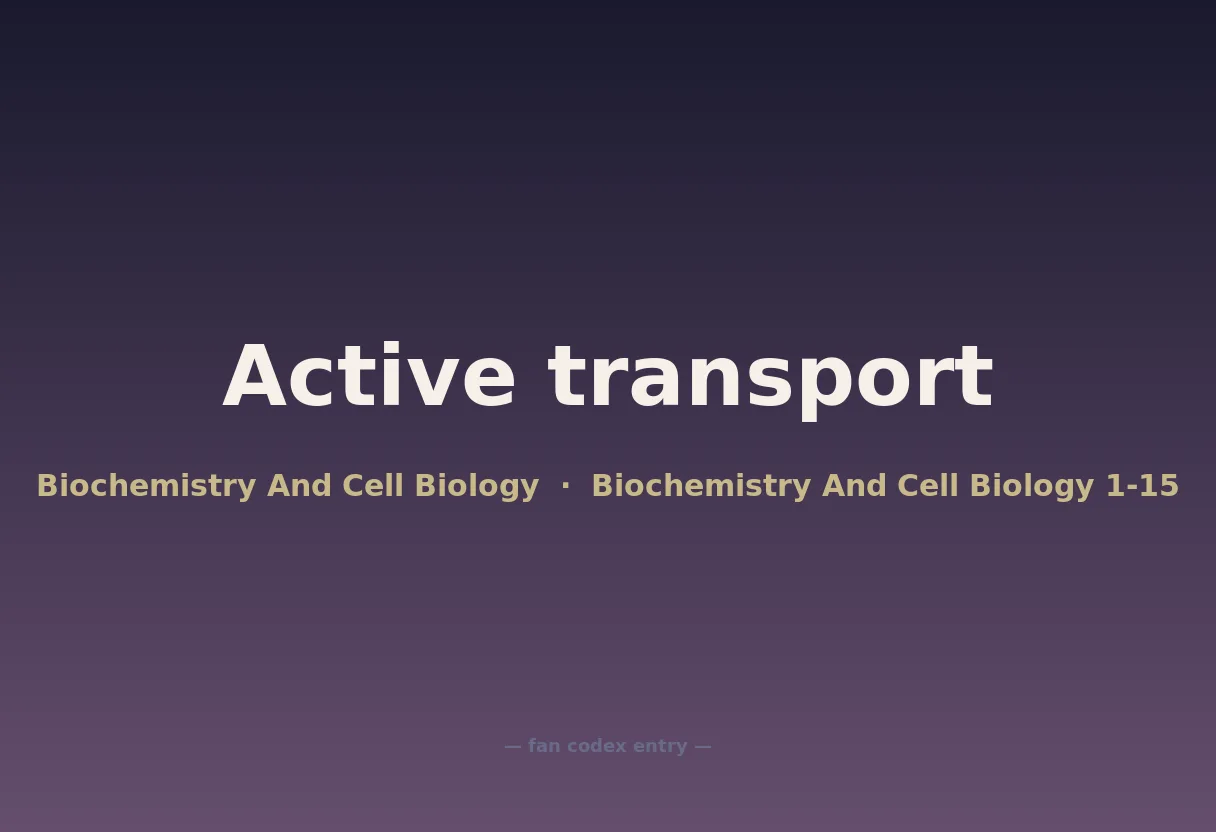 Active transport

Biochemistry And Cell Biology · Biochemistry And Cell Biology 1-15

— fan codex entry —